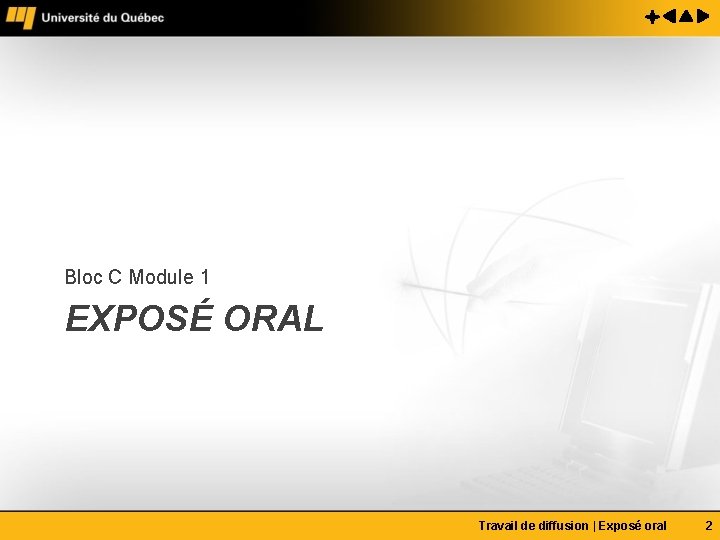 Université du Québec

Bloc C Module 1

EXPOSÉ ORAL

Travail de diffusion | Exposé oral 2